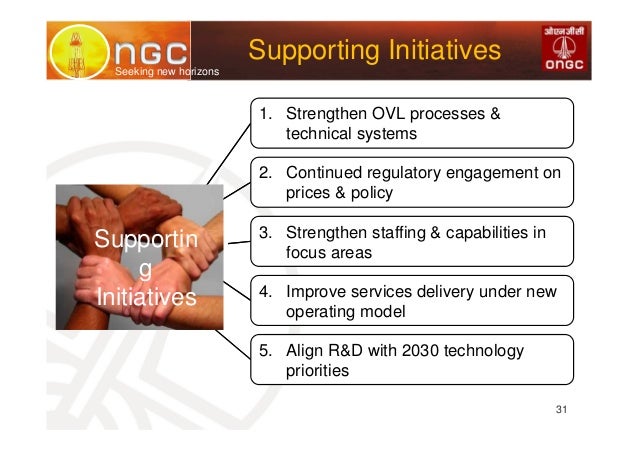 nGC
Seeking new horizons

Supporting Initiatives

ओएनजीसी
ONGC

Supportin
g
Initiatives

1. Strengthen OVL processes & technical systems

2. Continued regulatory engagement on prices & policy

3. Strengthen staffing & capabilities in focus areas

4. Improve services delivery under new operating model

5. Align R&D with 2030 technology priorities

31